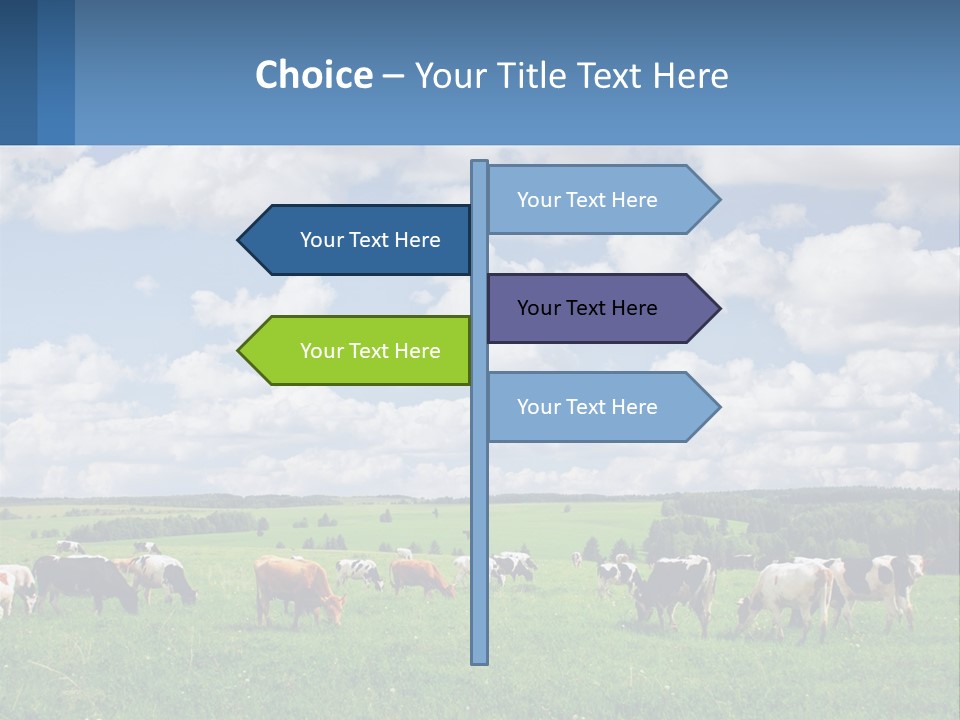 Choice – Your Title Text Here

Your Text Here

Your Text Here

Your Text Here

Your Text Here

Your Text Here